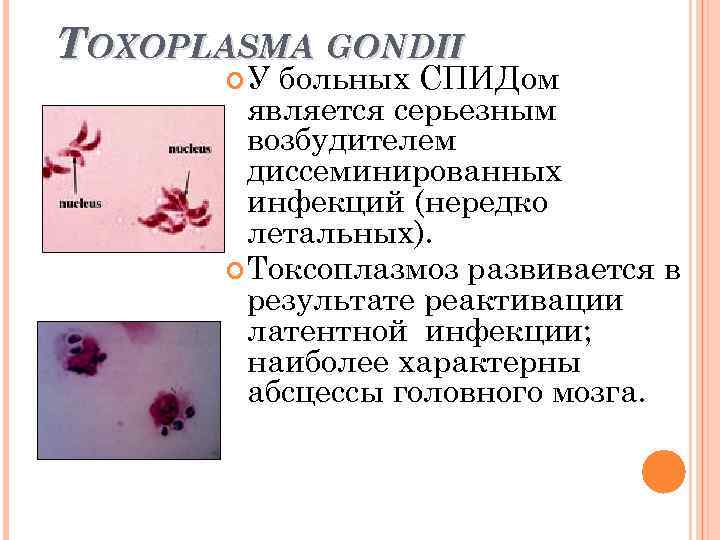 TOXOPLASMA GONDII

nucleus

nucleus

У больных СПИДом является серьезным возбудителем диссеминированных инфекций (нередко летальных).

Токсоплазмоз развивается в результате реактивации латентной инфекции; наиболее характерны абсцессы головного мозга.